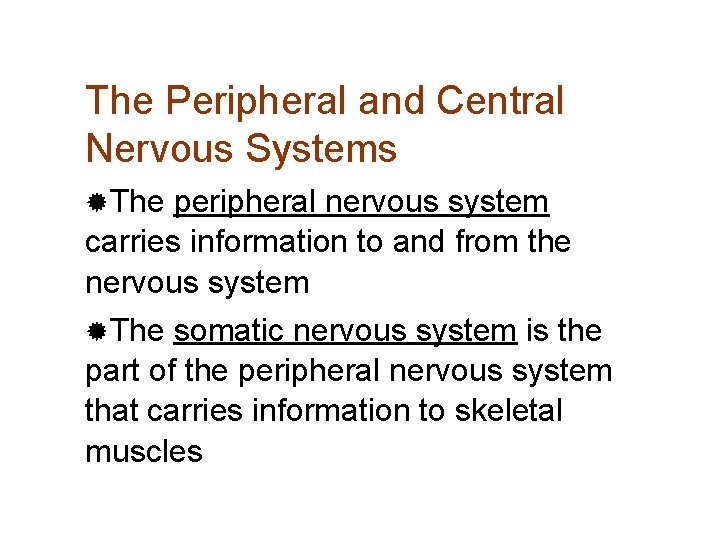 The Peripheral and Central Nervous Systems

The peripheral nervous system carries information to and from the nervous system

The somatic nervous system is the part of the peripheral nervous system that carries information to skeletal muscles